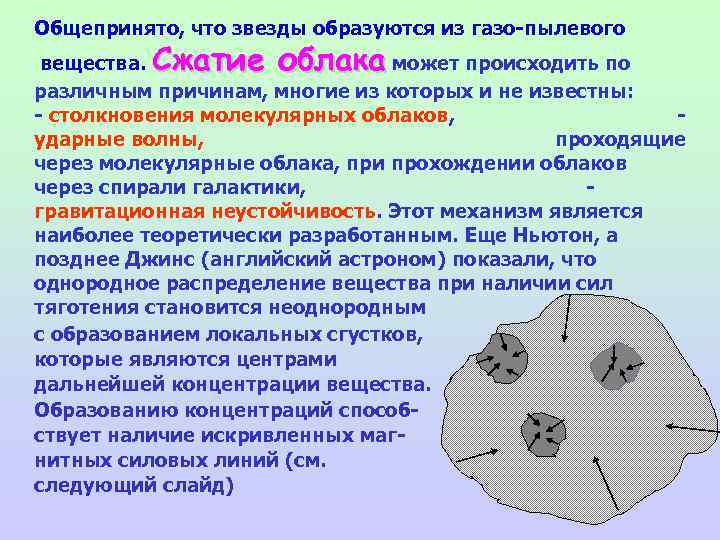 Общепринято, что звезды образуются из газо-пылевого вещества. Сжатие облака может происходить по различным причинам, многие из которых и не известны: - столкновения молекулярных облаков, - ударные волны, проходящие через молекулярные облака, при прохождении облаков через спирали галактики, - гравитационная неустойчивость. Этот механизм является наиболее теоретически разработанным. Еще Ньютон, а позднее Джинс (английский астроном) показали, что однородное распределение вещества при наличии сил тяготения становится неоднородным с образованием локальных сгустков, которые являются центрами дальнейшей концентрации вещества. Образованию концентраций способствует наличие искривленных магнитных силовых линий (см. следующий слайд)